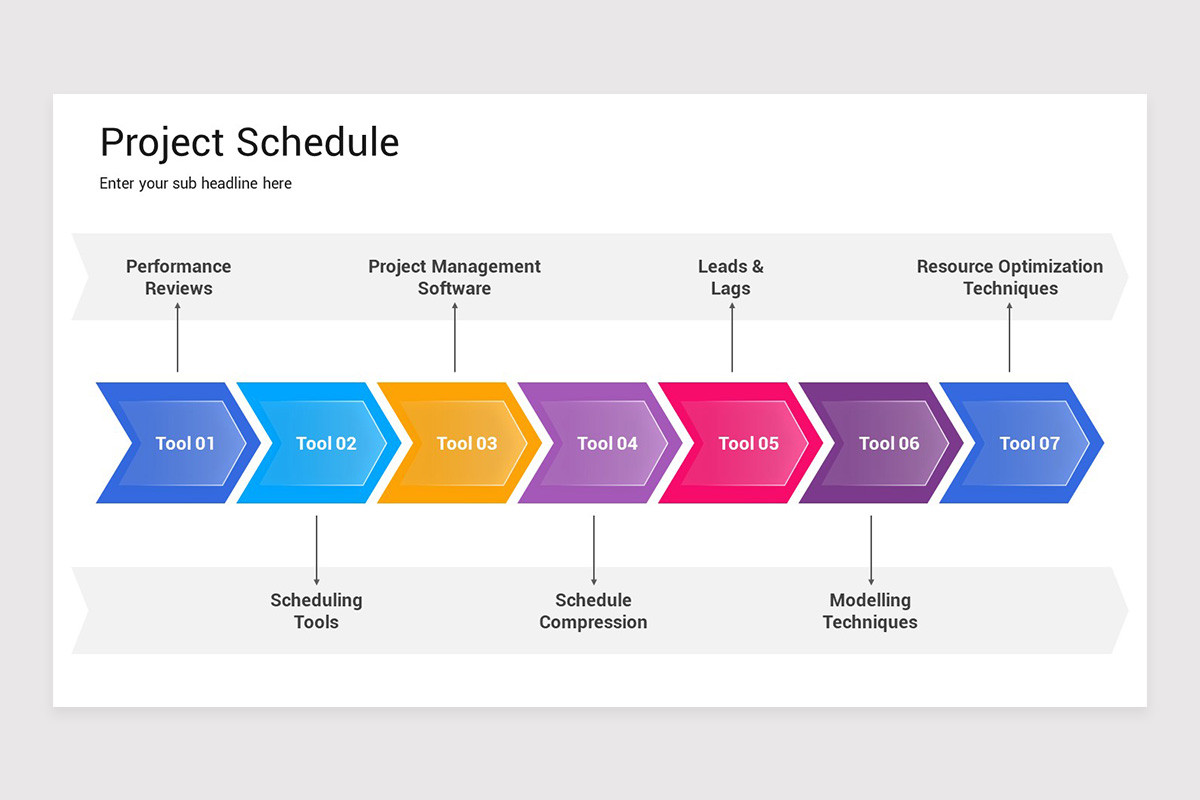 Project Schedule

Enter your sub headline here

Performance Reviews

Project Management Software

Leads & Lags

Resource Optimization Techniques

Tool 01

Tool 02

Tool 03

Tool 04

Tool 05

Tool 06

Tool 07

Scheduling Tools

Schedule Compression

Modelling Techniques